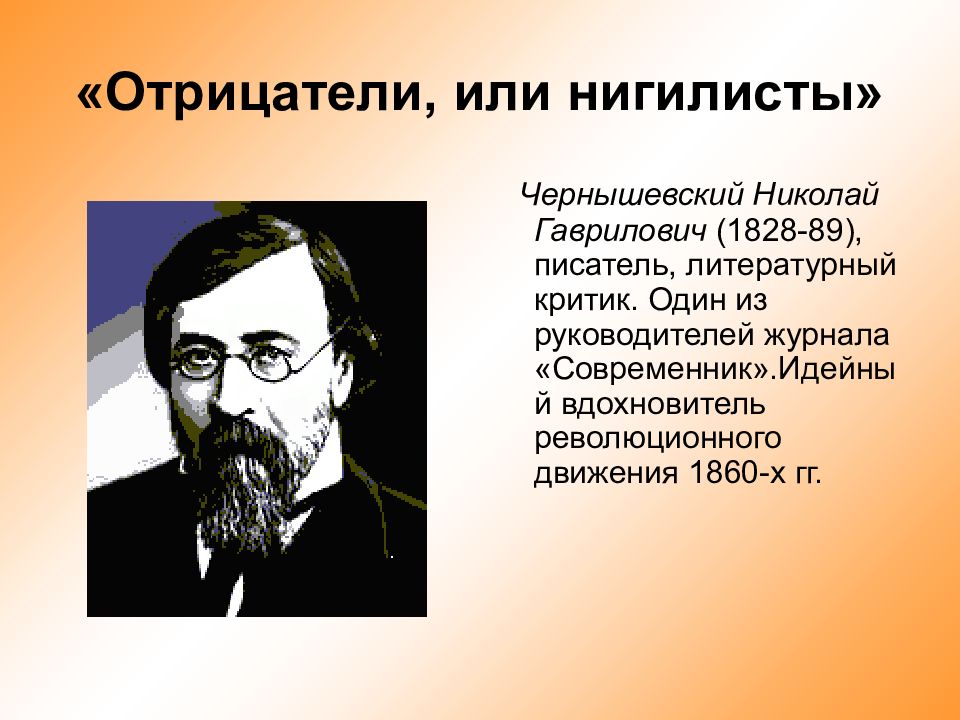 «Отрицатели, или нигилисты»

Чернышевский Николай Гаврилович (1828-89), писатель, литературный критик. Один из руководителей журнала «Современник».Идейный вдохновитель революционного движения 1860-х гг.